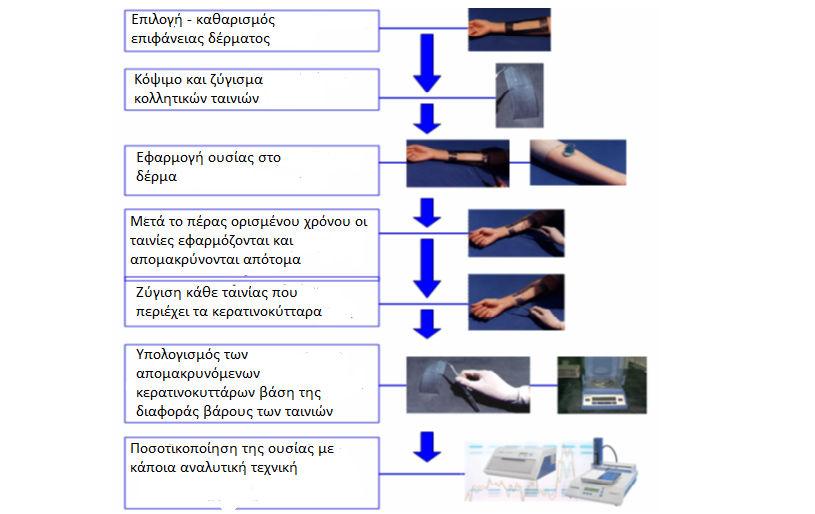 Επιλογή - καθαρισμός επιφάνειας δέρματος

Κόψιμο και ζύγισμα κολλητικών ταινιών

Εφαρμογή ουσίας στο δέρμα

Μετά το πέρας ορισμένου χρόνου οι ταινίες εφαρμόζονται και απομακρύνονται απότομα

Ζύγιση κάθε ταινίας που περιέχει τα κερατινοκύτταρα

Υπολογισμός των απομακρυνόμενων κερατινοκυττάρων βάση της διαφοράς βάρους των ταινιών

Ποσοτικοποίηση της ουσίας με κάποια αναλυτική τεχνική